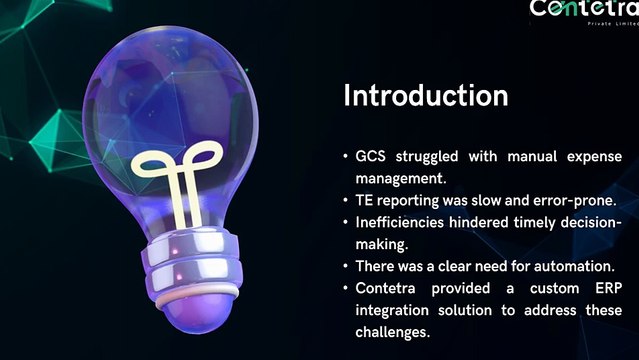 Contetra
Private Limited

Introduction

• GCS struggled with manual expense management.
• TE reporting was slow and error-prone.
• Inefficiencies hindered timely decision-making.
• There was a clear need for automation.
• Contetra provided a custom ERP integration solution to address these challenges.